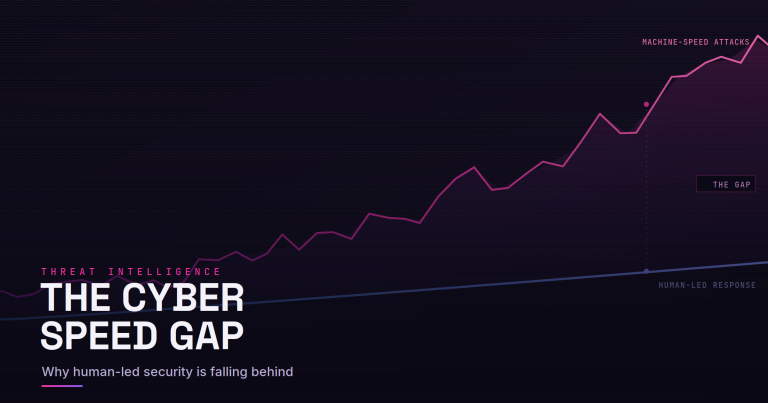 MACHINE-SPEED ATTACKS

THE GAP

HUMAN-LED RESPONSE

THREAT INTELLIGENCE

THE CYBER SPEED GAP

Why human-led security is falling behind